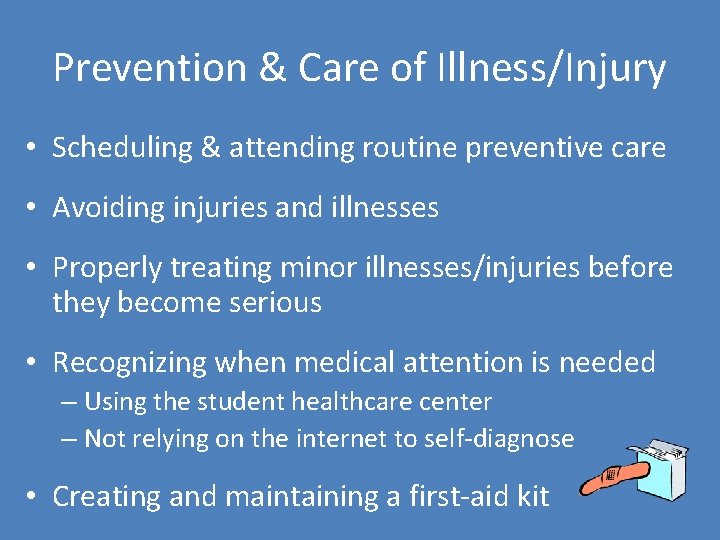 Prevention & Care of Illness/Injury

• Scheduling & attending routine preventive care

• Avoiding injuries and illnesses

• Properly treating minor illnesses/injuries before they become serious

• Recognizing when medical attention is needed
– Using the student healthcare center
– Not relying on the internet to self-diagnose

• Creating and maintaining a first-aid kit